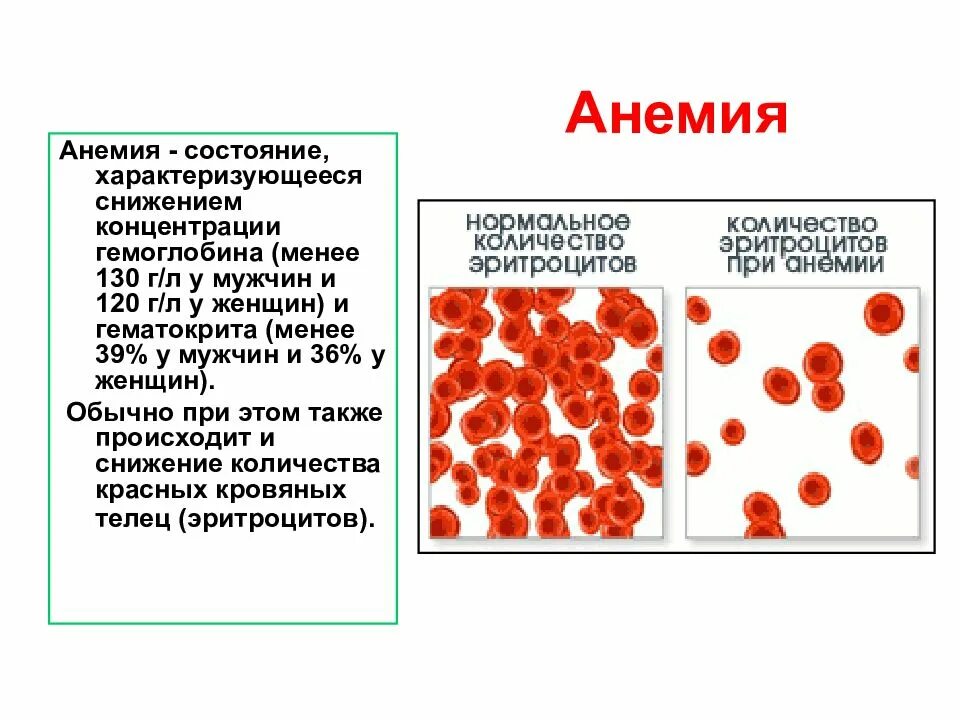 Анемия

Анемия - состояние, характеризующееся снижением концентрации гемоглобина (менее 130 г/л у мужчин и 120 г/л у женщин) и гематокрита (менее 39% у мужчин и 36% у женщин).

Обычно при этом также происходит и снижение количества красных кровяных телец (эритроцитов).

нормальное количество эритроцитов

количество эритроцитов при анемии